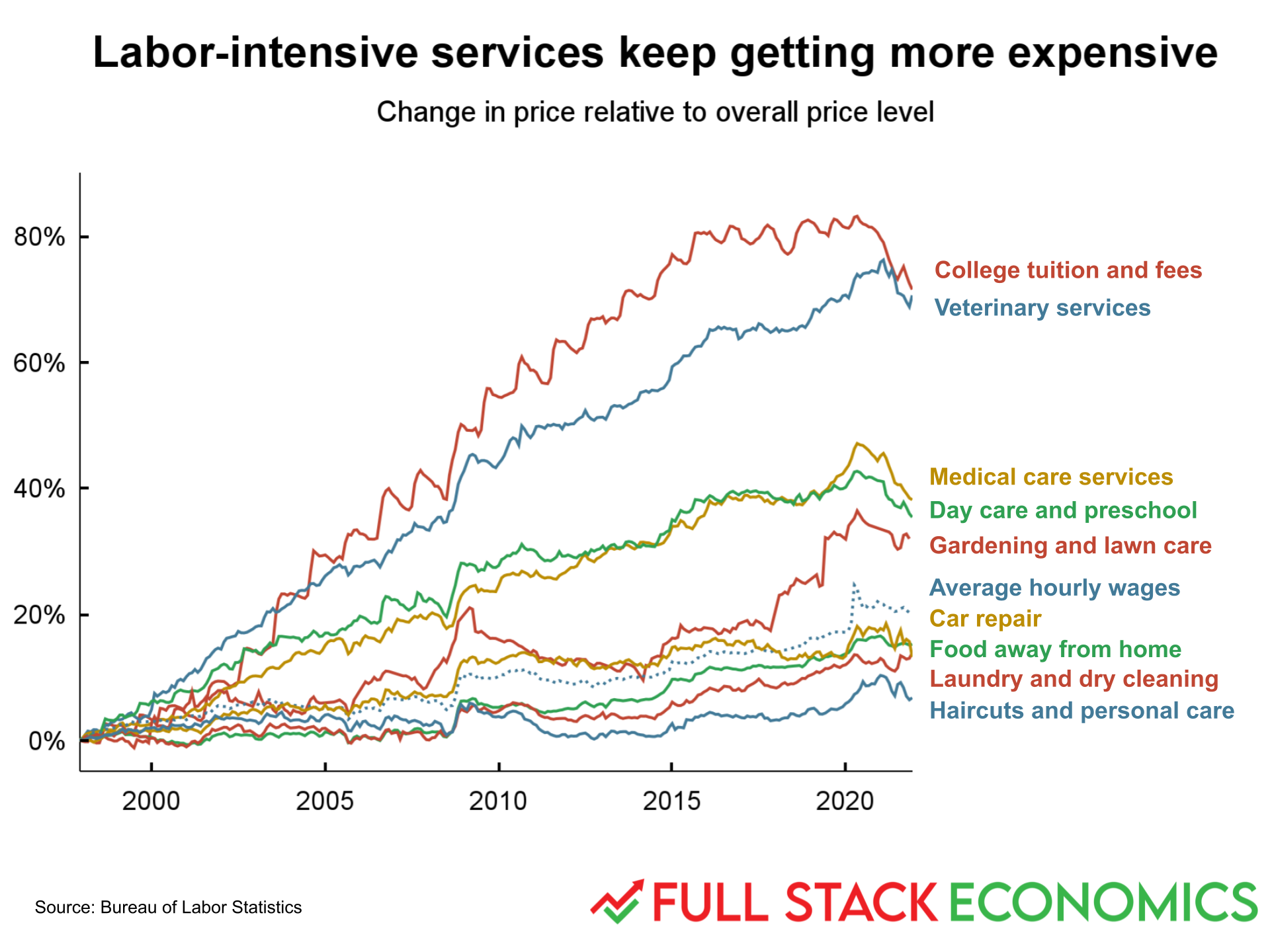 Labor-intensive services keep getting more expensive

Change in price relative to overall price level

80%
60%
40%
20%
0%

2000
2005
2010
2015
2020

College tuition and fees
Veterinary services
Medical care services
Day care and preschool
Gardening and lawn care
Average hourly wages
Car repair
Food away from home
Laundry and dry cleaning
Haircuts and personal care

Source: Bureau of Labor Statistics

FULL STACK ECONOMICS